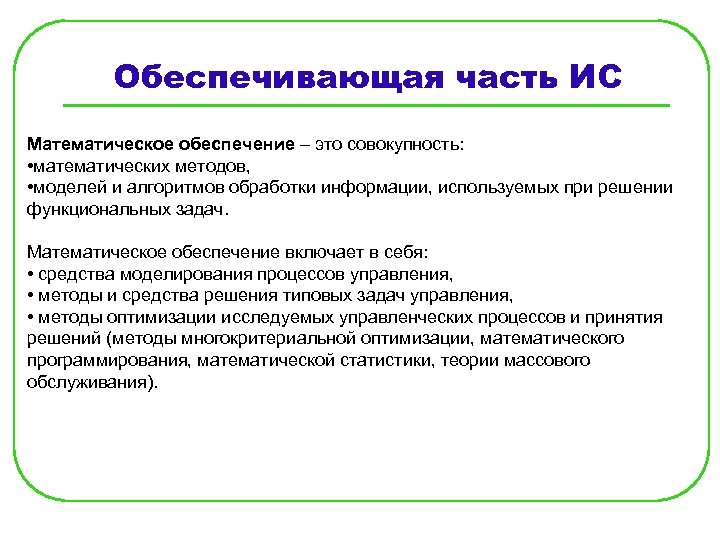 Обеспечивающая часть ИС

Математическое обеспечение – это совокупность:
•математических методов,
•моделей и алгоритмов обработки информации, используемых при решении функциональных задач.

Математическое обеспечение включает в себя:
• средства моделирования процессов управления,
• методы и средства решения типовых задач управления,
• методы оптимизации исследуемых управленческих процессов и принятия решений (методы многокритериальной оптимизации, математического программирования, математической статистики, теории массового обслуживания).